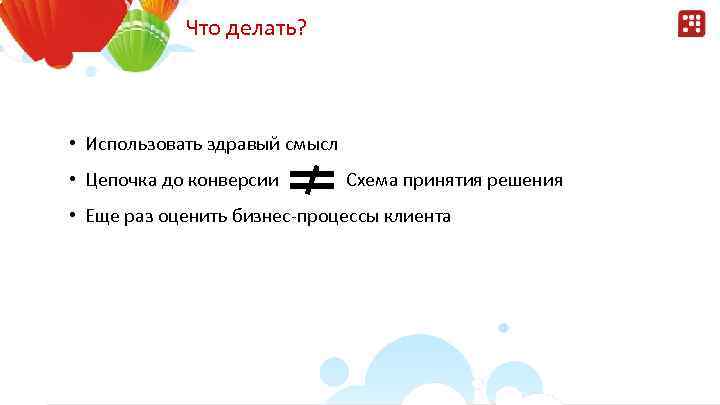 Что делать?

• Использовать здравый смысл
• Цепочка до конверсии $\neq$ Схема принятия решения
• Еще раз оценить бизнес-процессы клиента